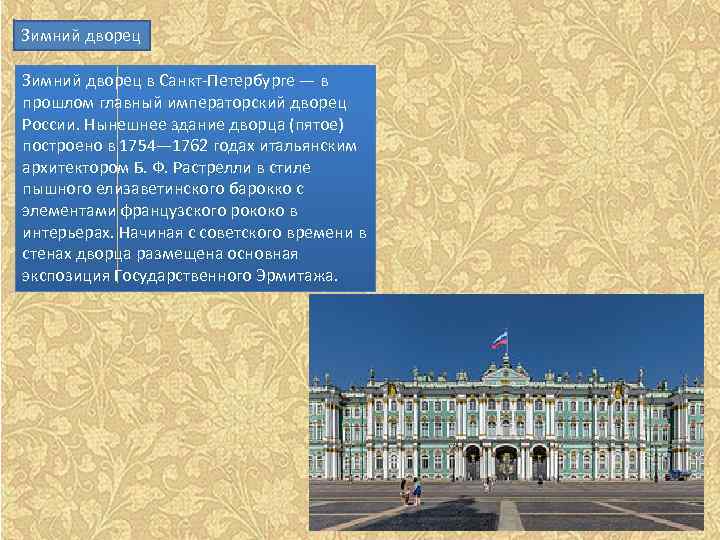 Зимний дворец

Зимний дворец в Санкт-Петербурге — в прошлом главный императорский дворец России. Нынешнее здание дворца (пятое) построено в 1754—1762 годах итальянским архитектором Б. Ф. Растрелли в стиле пышного елизаветинского барокко с элементами французского рококо в интерьерах. Начиная с советского времени в стенах дворца размещена основная экспозиция Государственного Эрмитажа.